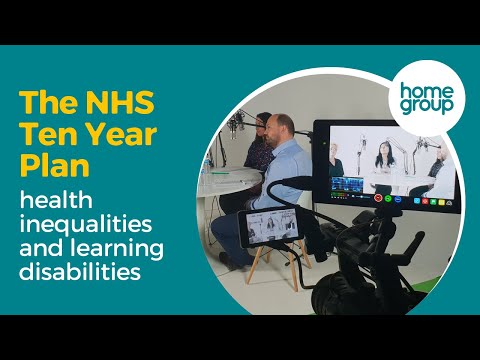 The NHS Ten Year Plan

health inequalities and learning disabilities

home group